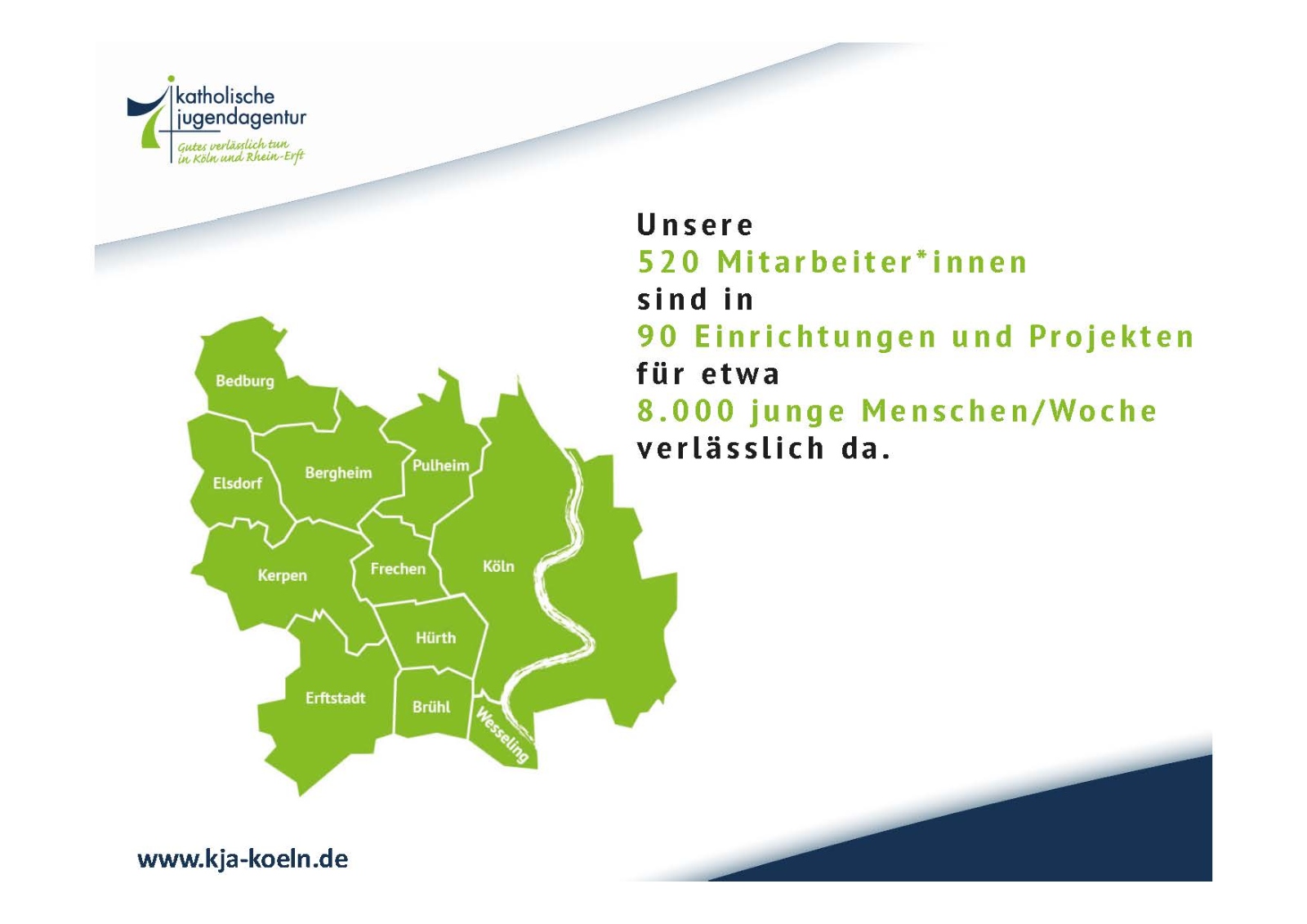 katholische
jugendagentur
Gutes verlässlich tun
in Köln und Rhein-Erft

Unsere
520 Mitarbeiter*innen
sind in
90 Einrichtungen und Projekten
für etwa
8.000 junge Menschen/Woche
verlässlich da.

Bedburg
Elsdorf
Bergheim
Pulheim
Kerpen
Frechen
Köln
Hürth
Erftstadt
Brühl
Wesseling

www.kja-koeln.de